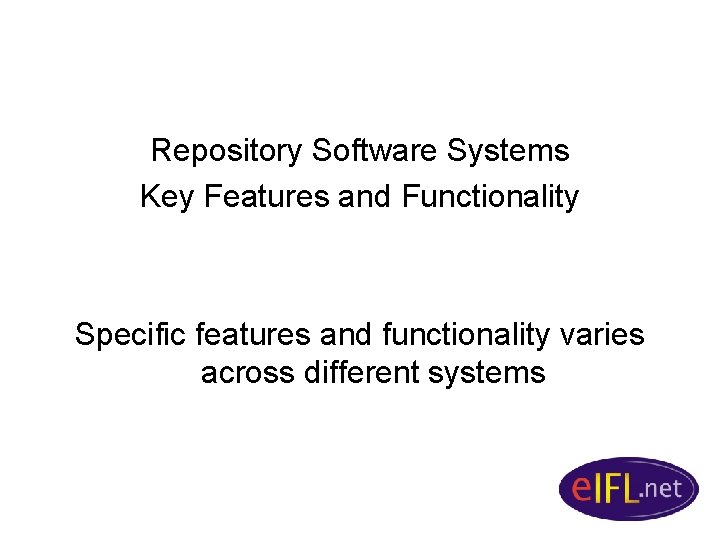 Repository Software Systems
Key Features and Functionality

Specific features and functionality varies across different systems

eIFL.net